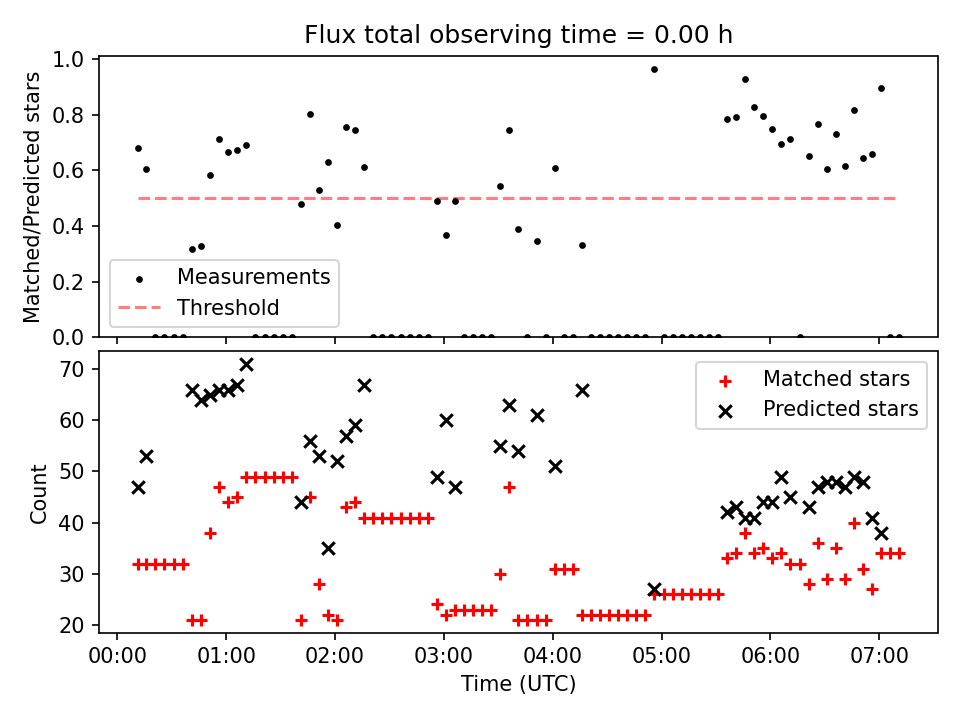 Flux total observing time = 0.00 h

Matched/Predicted stars

1.0
0.8
0.6
0.4
0.2
0.0

Measurements
Threshold

Count

70
60
50
40
30
20

Matched stars
Predicted stars

00:00 01:00 02:00 03:00 04:00 05:00 06:00 07:00

Time (UTC)